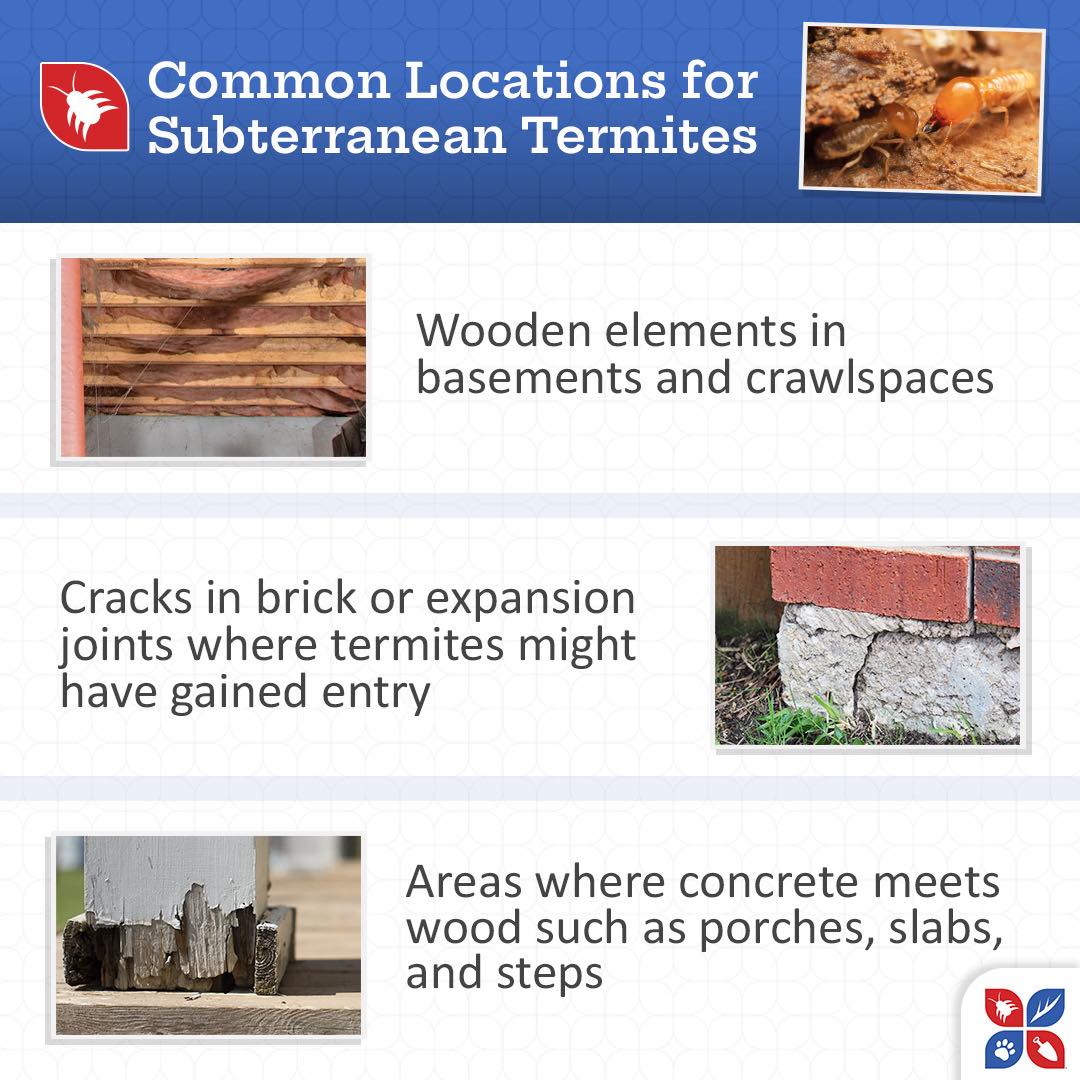 Common Locations for Subterranean Termites

Wooden elements in basements and crawlspaces

Cracks in brick or expansion joints where termites might have gained entry

Areas where concrete meets wood such as porches, slabs, and steps